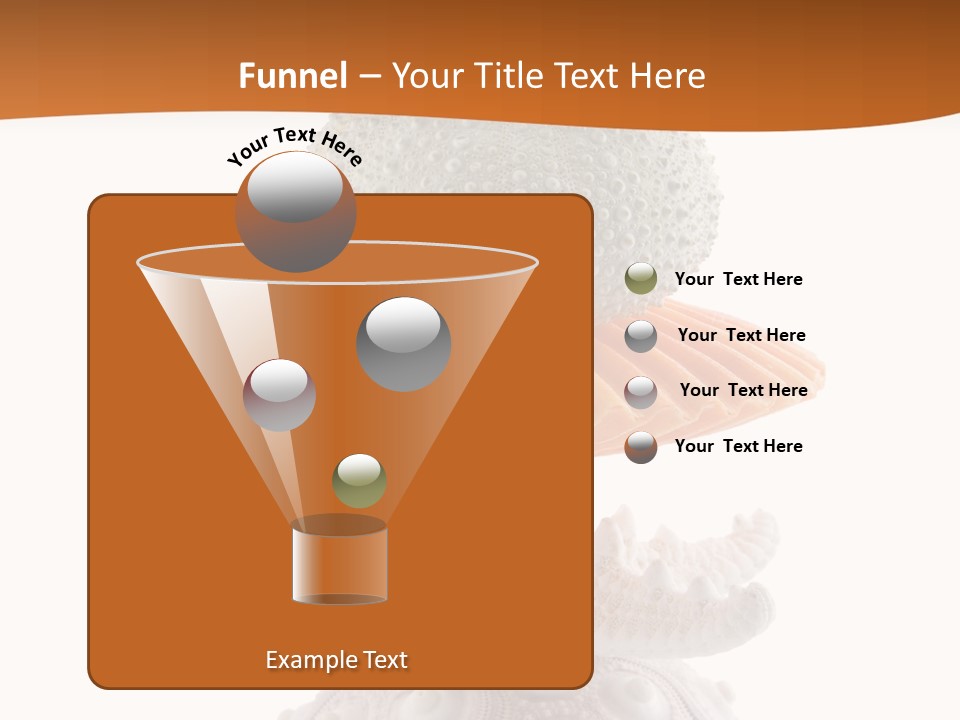 Funnel – Your Title Text Here

Your Text Here

Example Text

Your Text Here

Your Text Here

Your Text Here

Your Text Here